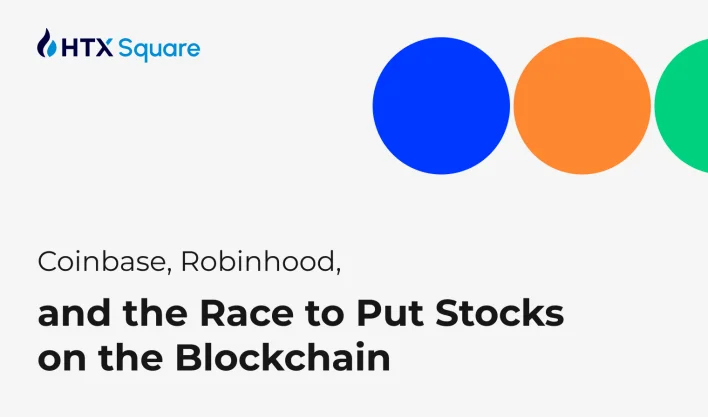 HTX Square

Coinbase, Robinhood,

and the Race to Put Stocks on the Blockchain